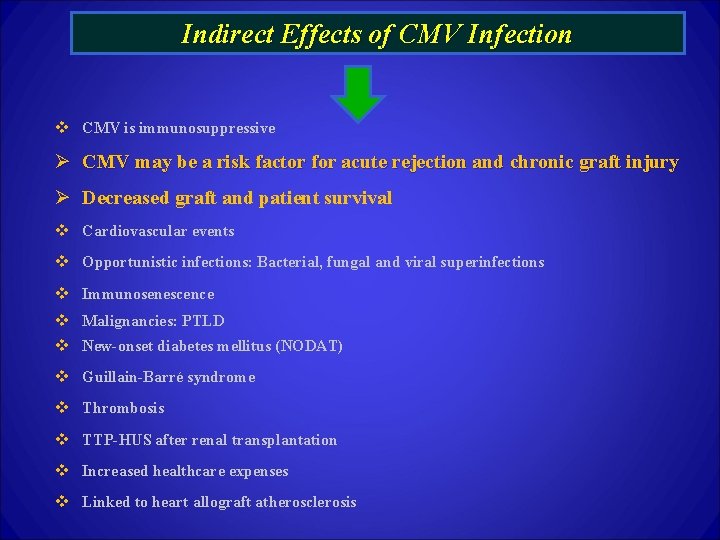 Indirect Effects of CMV Infection

❖ CMV is immunosuppressive

➢ CMV may be a risk factor for acute rejection and chronic graft injury

➢ Decreased graft and patient survival

❖ Cardiovascular events

❖ Opportunistic infections: Bacterial, fungal and viral superinfections

❖ Immunosenescence

❖ Malignancies: PTLD

❖ New-onset diabetes mellitus (NODAT)

❖ Guillain-Barré syndrome

❖ Thrombosis

❖ TTP-HUS after renal transplantation

❖ Increased healthcare expenses

❖ Linked to heart allograft atherosclerosis